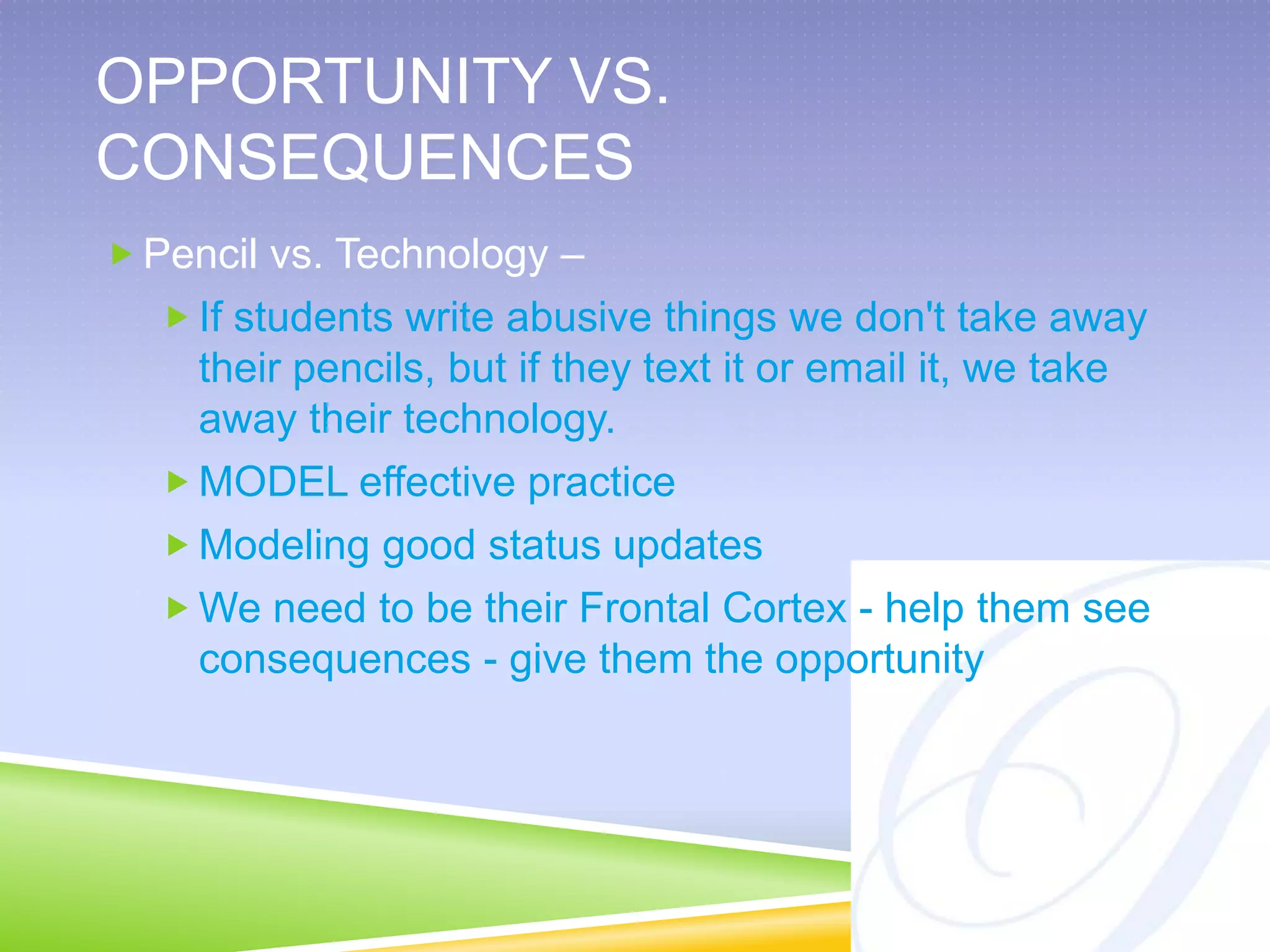 OPPORTUNITY VS. CONSEQUENCES

Pencil vs. Technology –

If students write abusive things we don't take away their pencils, but if they text it or email it, we take away their technology.

MODEL effective practice

Modeling good status updates

We need to be their Frontal Cortex - help them see consequences - give them the opportunity